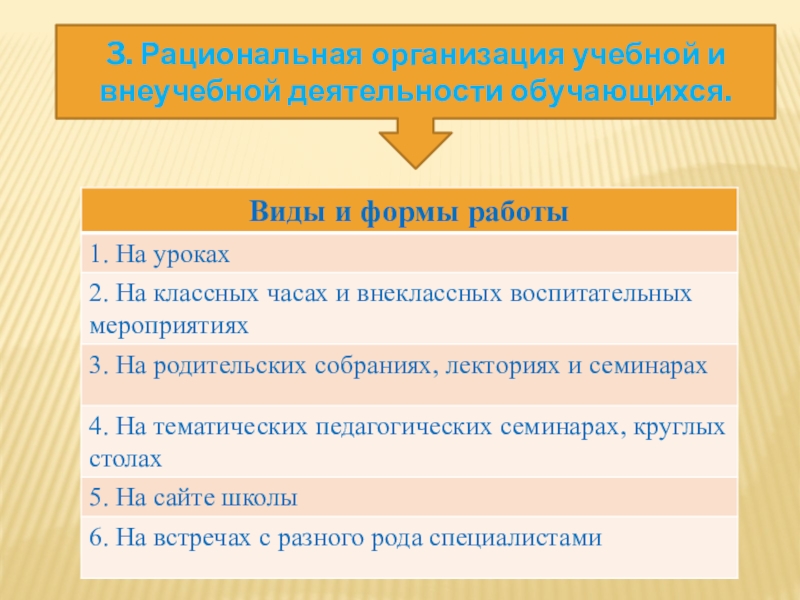 3. Рациональная организация учебной и внеучебной деятельности обучающихся.

| Виды и формы работы |
|---|
| 1. На уроках |
| 2. На классных часах и внеклассных воспитательных мероприятиях |
| 3. На родительских собраниях, лекториях и семинарах |
| 4. На тематических педагогических семинарах, круглых столах |
| 5. На сайте школы |
| 6. На встречах с разного рода специалистами |